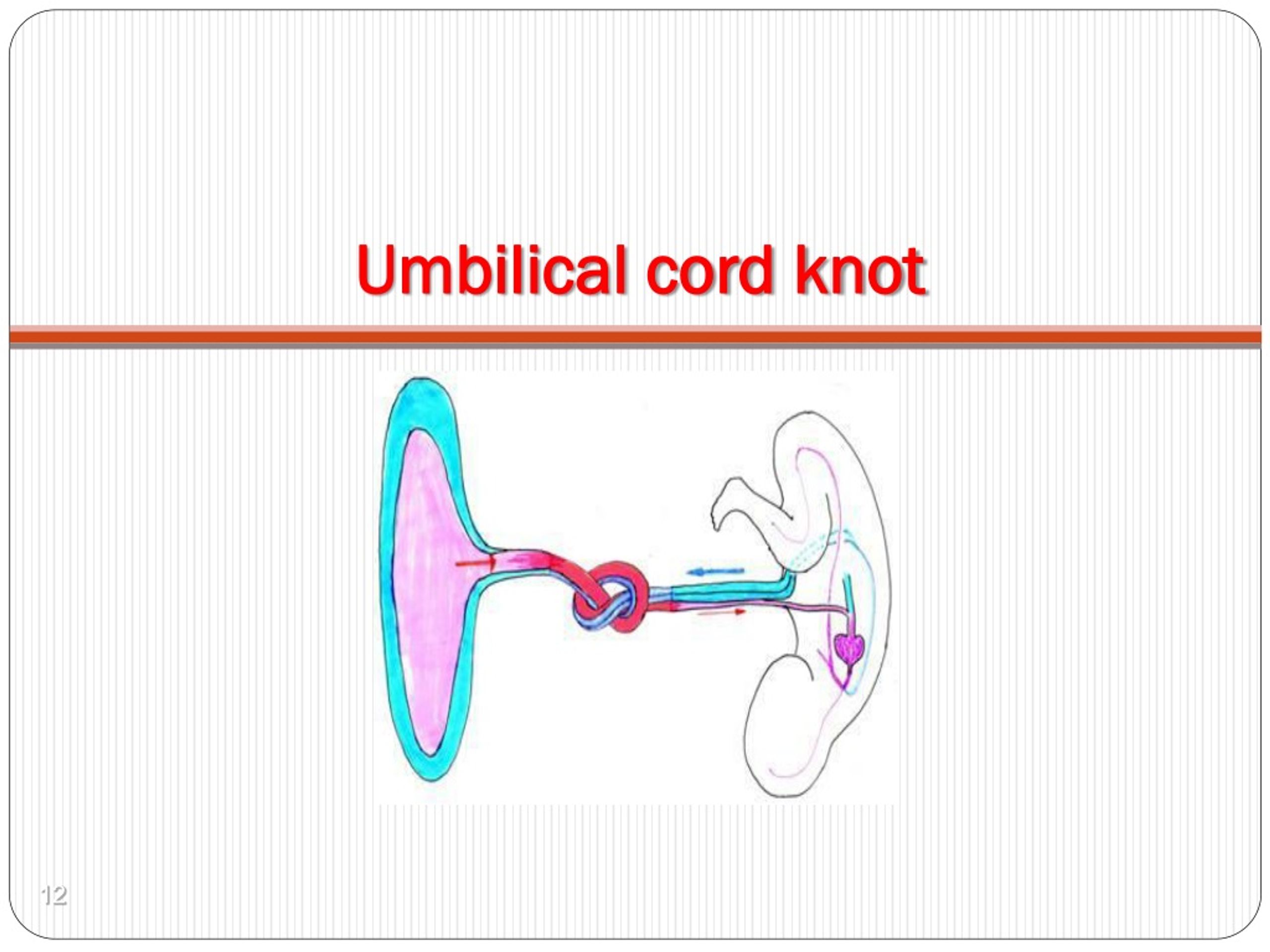 Umbilical cord knot

12